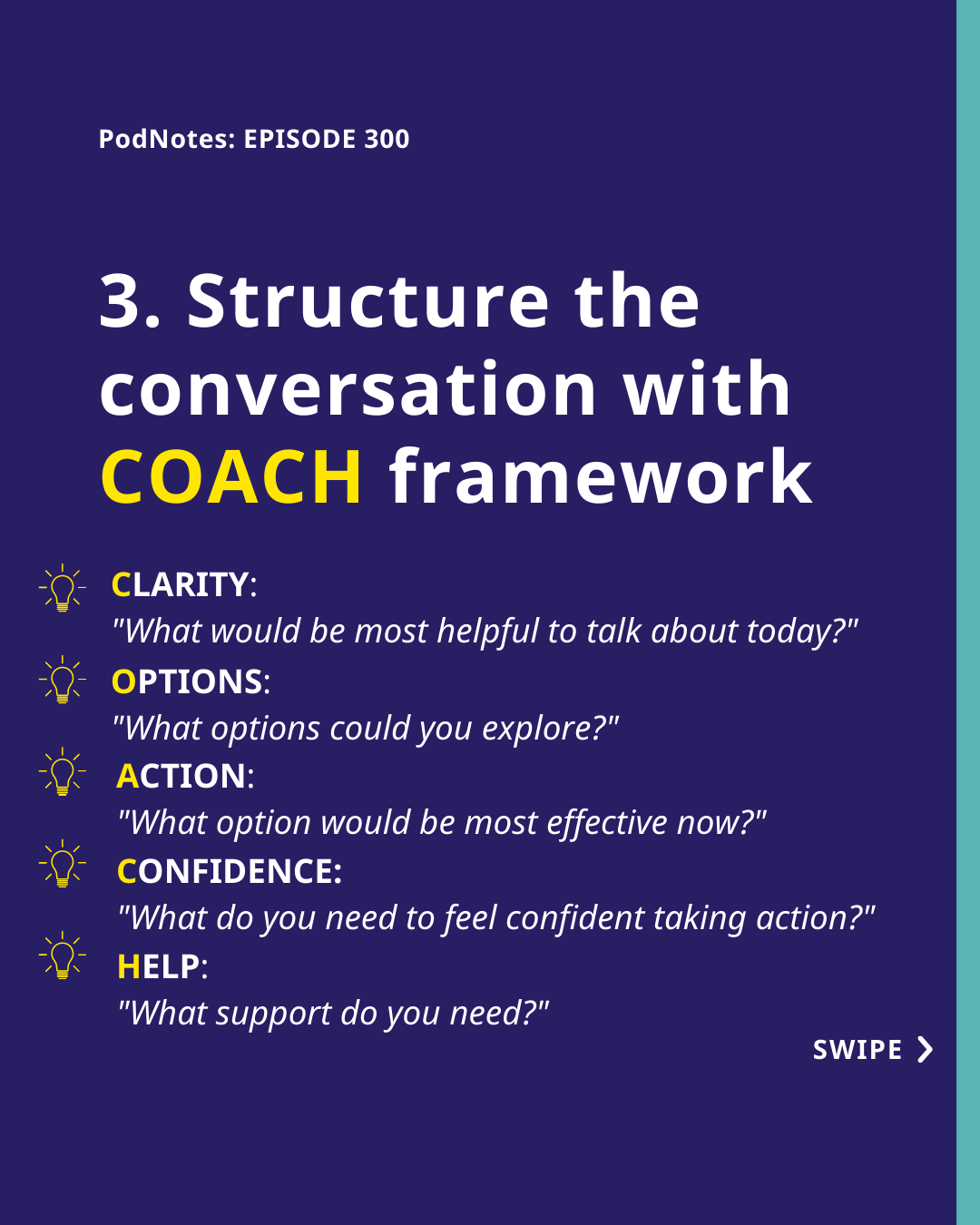 PodNotes: EPISODE 300

3. Structure the conversation with COACH framework

CLARITY:
"What would be most helpful to talk about today?"

OPTIONS:
"What options could you explore?"

ACTION:
"What option would be most effective now?"

CONFIDENCE:
"What do you need to feel confident taking action?"

HELP:
"What support do you need?"

SWIPE